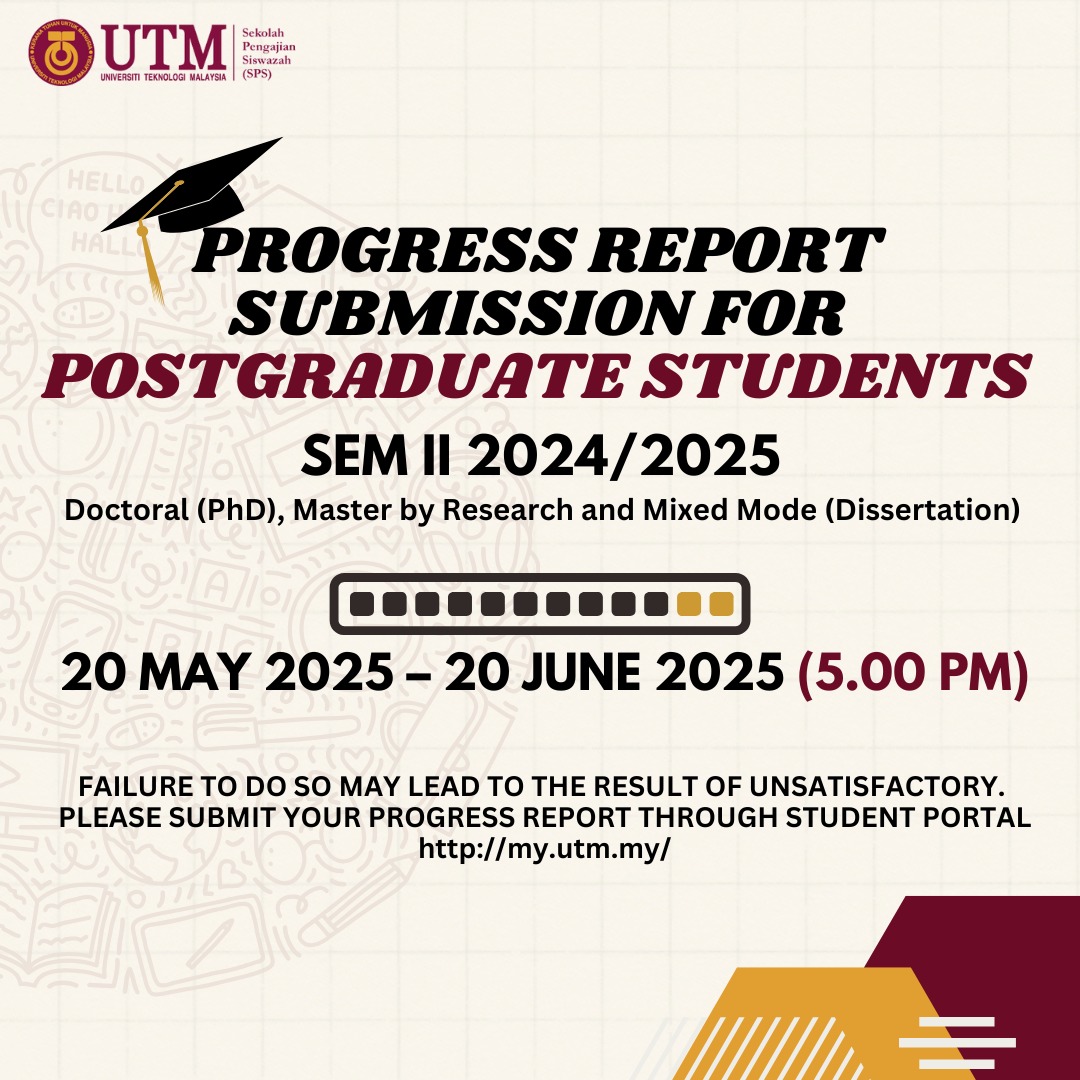 UTM
UNIVERSITI TEKNOLOGI MALAYSIA
Sekolah Pengajian Siswazah (SPS)

HELLO
CIAO
HALLO

PROGRESS REPORT SUBMISSION FOR POSTGRADUATE STUDENTS

SEM II 2024/2025

Doctoral (PhD), Master by Research and Mixed Mode (Dissertation)

20 MAY 2025 – 20 JUNE 2025 (5.00 PM)

FAILURE TO DO SO MAY LEAD TO THE RESULT OF UNSATISFACTORY. PLEASE SUBMIT YOUR PROGRESS REPORT THROUGH STUDENT PORTAL http://my.utm.my/